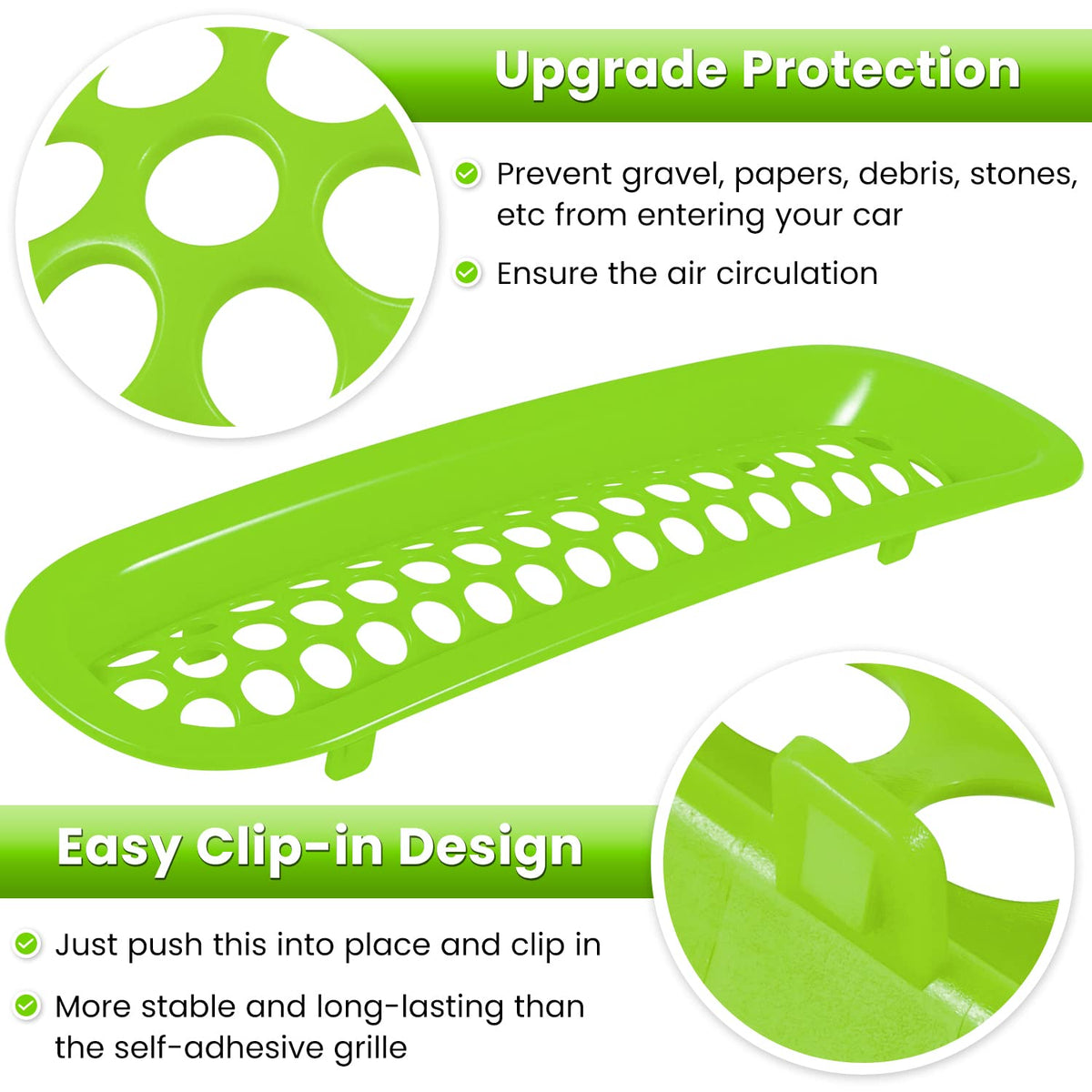 Upgrade Protection

Prevent gravel, papers, debris, stones, etc from entering your car

Ensure the air circulation

Easy Clip-in Design

Just push this into place and clip in

More stable and long-lasting than the self-adhesive grille